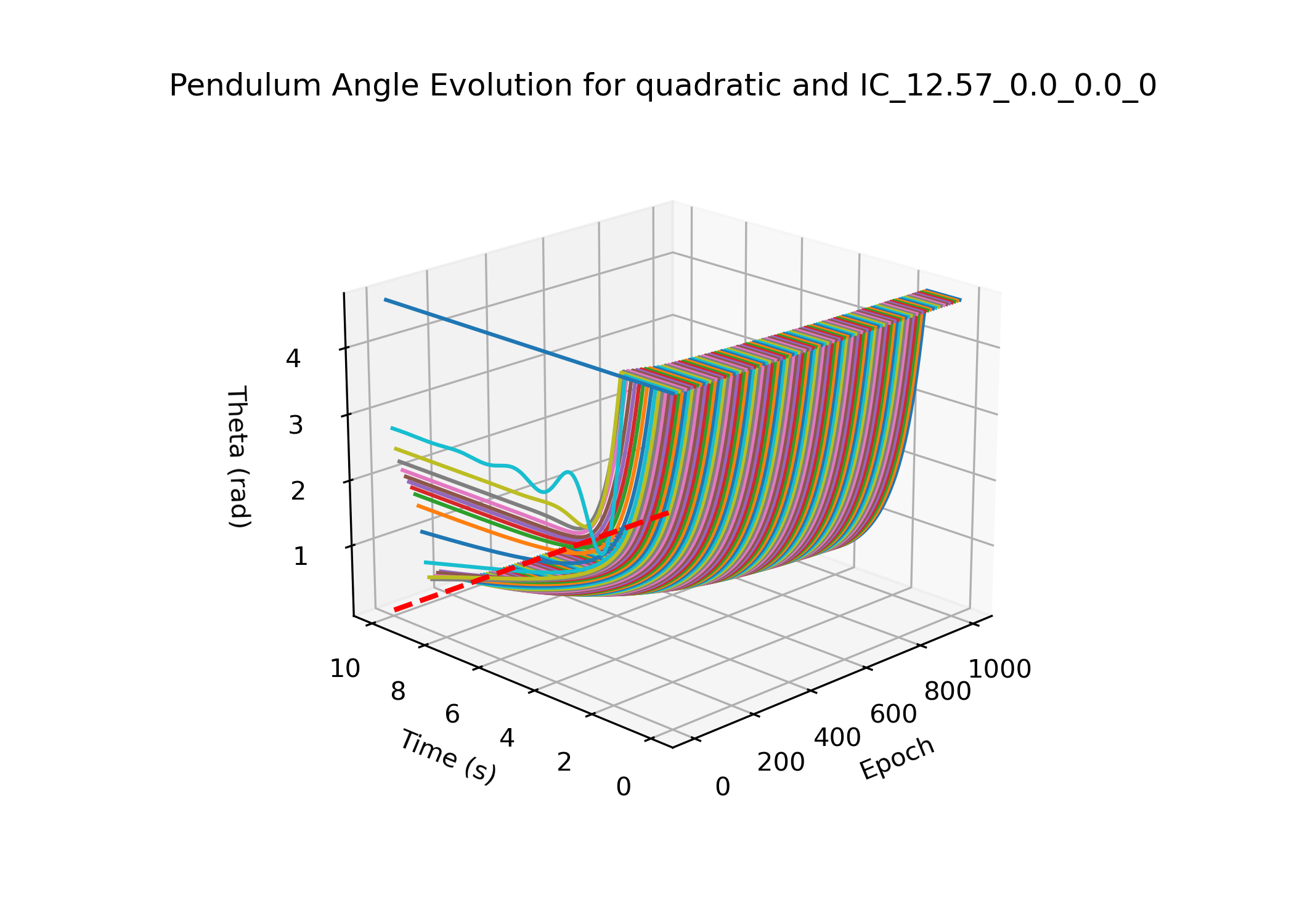 Pendulum Angle Evolution for quadratic and IC_12.57_0.0_0.0_0

Theta (rad)

4
3
2
1

10
8
6
4
2
0
Time (s)

0
200
400
600
800
1000
Epoch